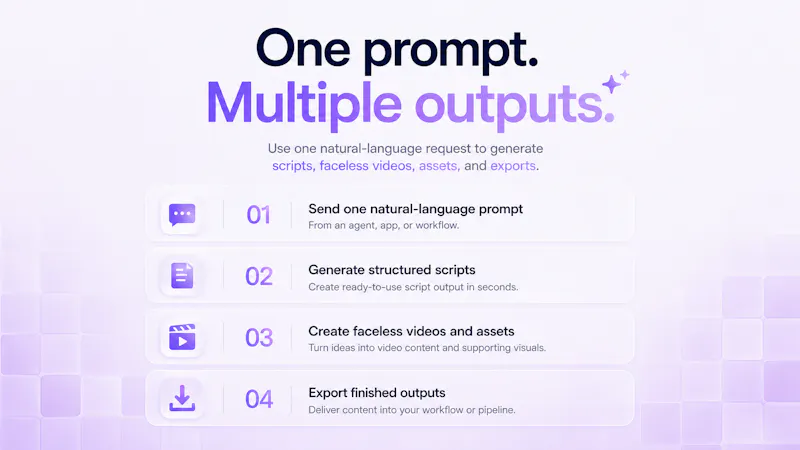 One prompt.
Multiple outputs.

Use one natural-language request to generate scripts, faceless videos, assets, and exports.

01
Send one natural-language prompt
From an agent, app, or workflow.

02
Generate structured scripts
Create ready-to-use script output in seconds.

03
Create faceless videos and assets
Turn ideas into video content and supporting visuals.

04
Export finished outputs
Deliver content into your workflow or pipeline.